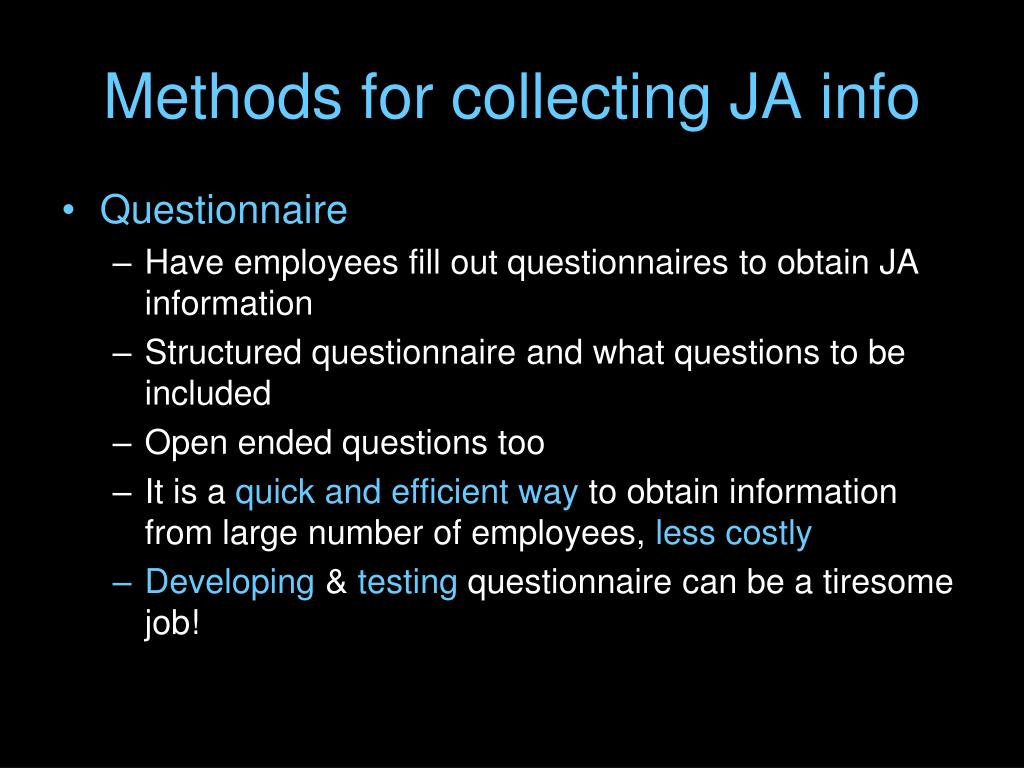 Methods for collecting JA info

• Questionnaire
– Have employees fill out questionnaires to obtain JA information
– Structured questionnaire and what questions to be included
– Open ended questions too
– It is a quick and efficient way to obtain information from large number of employees, less costly
– Developing & testing questionnaire can be a tiresome job!